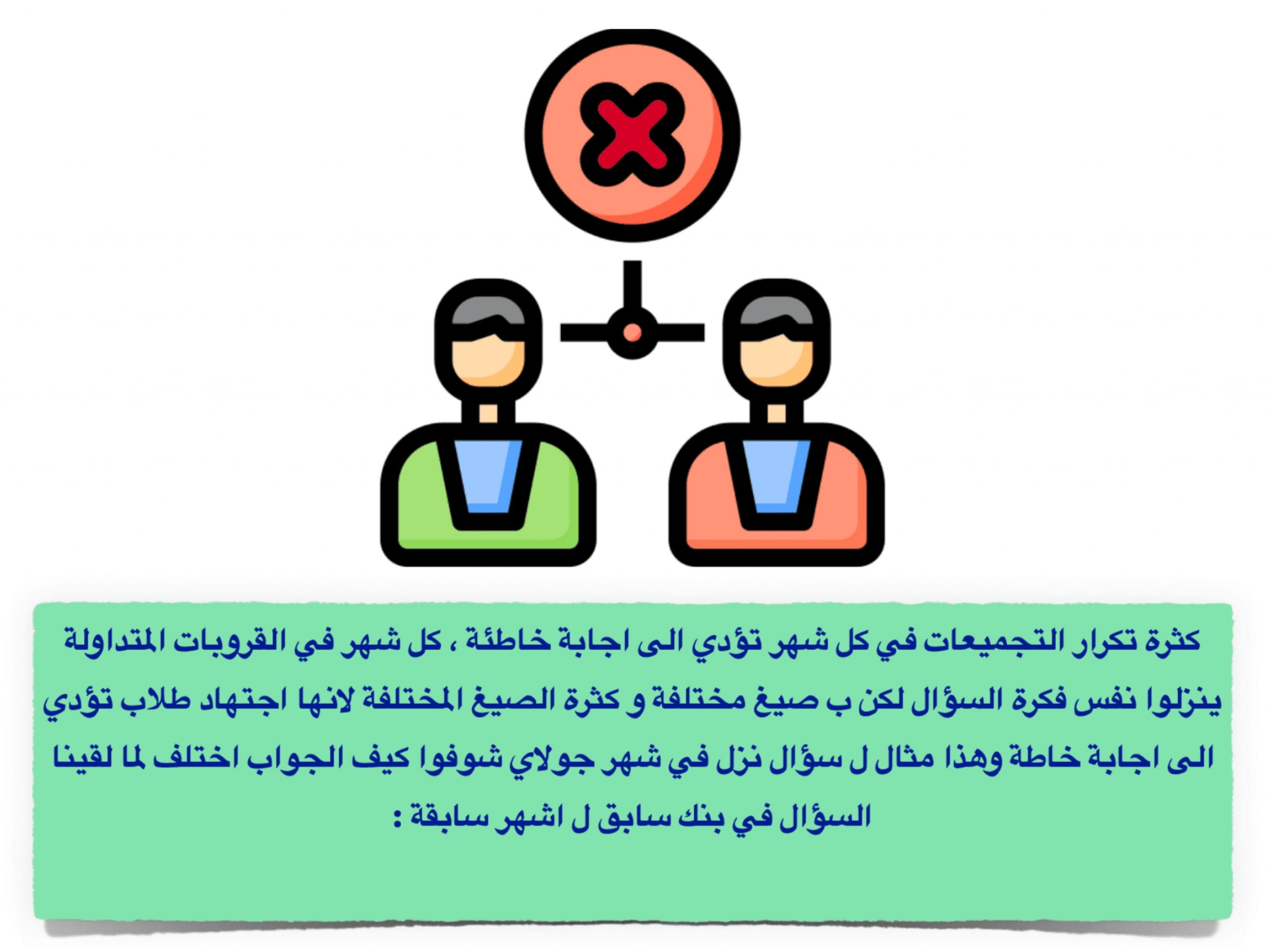 كثرة تكرار التجميعات في كل شهر تؤدي الى اجابة خاطئة ، كل شهر في القروبات المتداولة ينزلوا نفس فكرة السؤال لكن ب صيغ مختلفة و كثرة الصيغ المختلفة لانها اجتهاد طلاب تؤدي الى اجابة خاطة وهذا مثال ل سؤال نزل في شهر جولاي شوفوا كيف الجواب اختلف لما لقينا السؤال في بنك سابق ل اشهر سابقة :